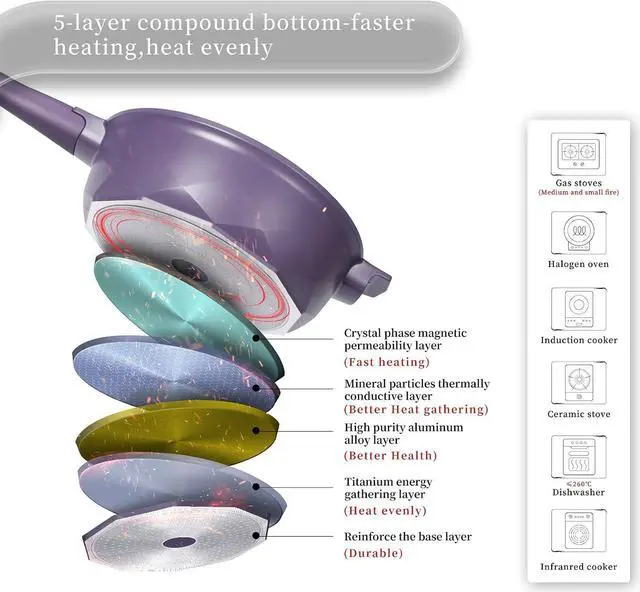 5-layer compound bottom-faster heating,heat evenly

Crystal phase magnetic permeability layer
(Fast heating)

Mineral particles thermally conductive layer
(Better Heat gathering)

High purity aluminum alloy layer
(Better Health)

Titanium energy gathering layer
(Heat evenly)

Reinforce the base layer
(Durable)

Gas stoves
(Medium and small fire)

Halogen oven

Induction cooker

Ceramic stove

≤260℃
Dishwasher

Infranred cooker